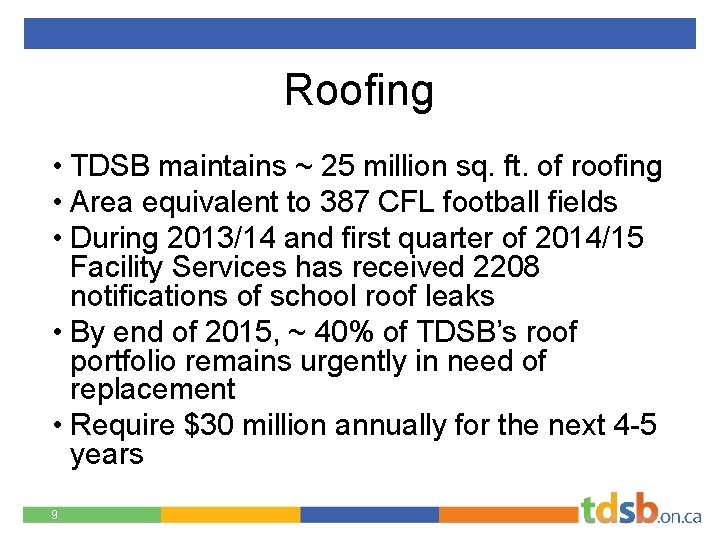 Roofing

• TDSB maintains ~ 25 million sq. ft. of roofing
• Area equivalent to 387 CFL football fields
• During 2013/14 and first quarter of 2014/15 Facility Services has received 2208 notifications of school roof leaks
• By end of 2015, ~ 40% of TDSB's roof portfolio remains urgently in need of replacement
• Require \$30 million annually for the next 4-5 years

9

tdsb.on.ca